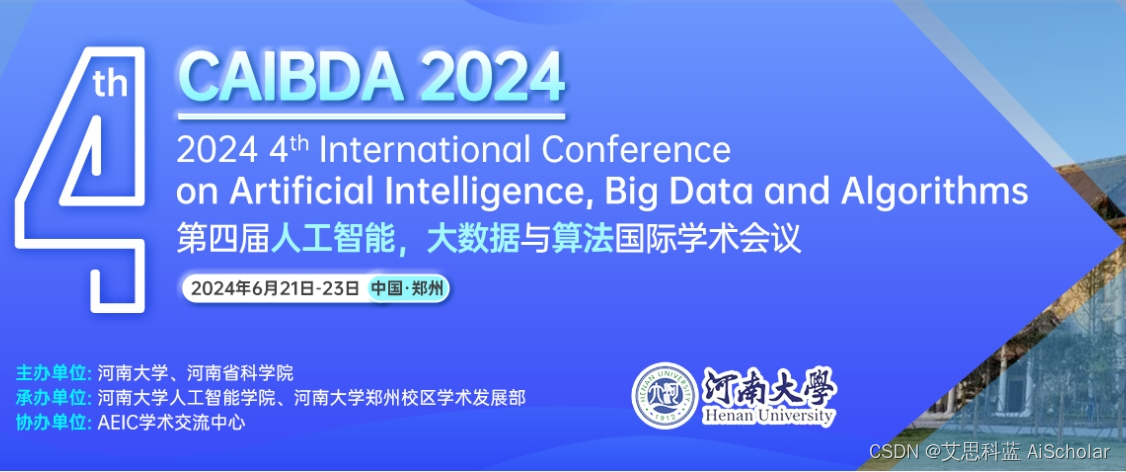 4th

CAIBDA 2024

2024 4th International Conference on Artificial Intelligence, Big Data and Algorithms

第四届人工智能，大数据与算法国际学术会议

2024年6月21日-23日 中国·郑州

主办单位: 河南大学、河南省科学院
承办单位: 河南大学人工智能学院、河南大学郑州校区学术发展部
协办单位: AEIC学术交流中心

HENAN UNIVERSITY 1912

河南大學
Henan University

CSDN @艾思科蓝 AiScholar